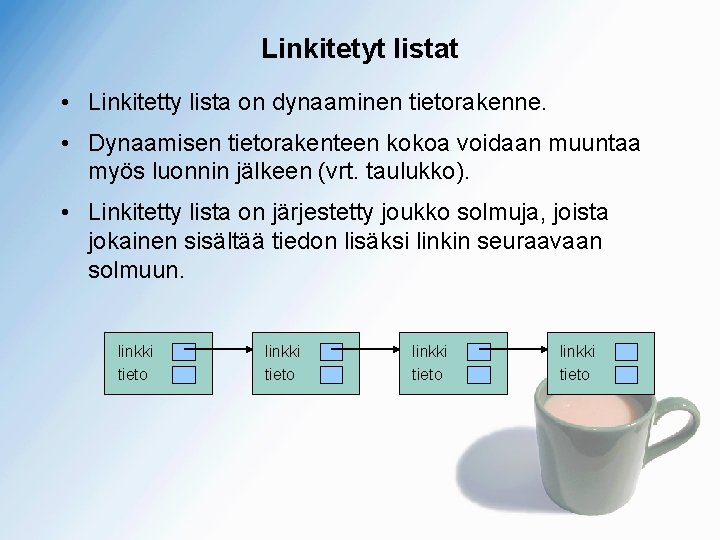 Linkitetyt listat

• Linkitetty lista on dynaaminen tietorakenne.

• Dynaamisen tietorakenteen kokoa voidaan muuntaa myös luonnin jälkeen (vrt. taulukko).

• Linkitetty lista on järjestetty joukko solmuja, joista jokainen sisältää tiedon lisäksi linkin seuraavaan solmuun.

linkki
tieto

linkki
tieto

linkki
tieto

linkki
tieto